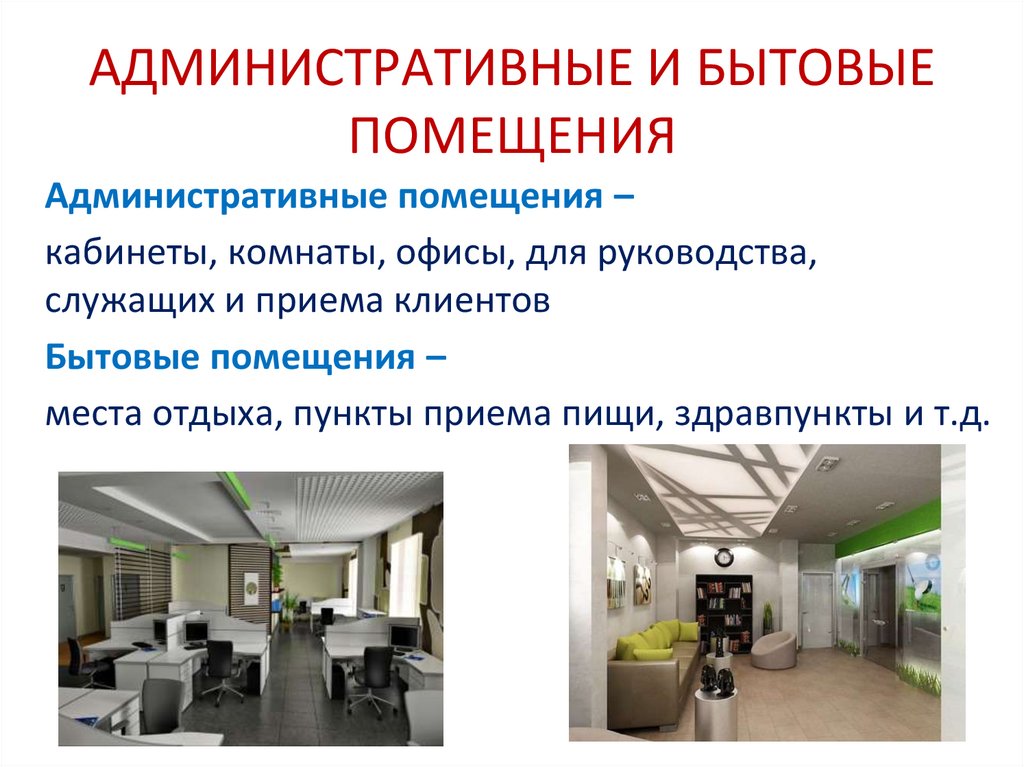 АДМИНИСТРАТИВНЫЕ И БЫТОВЫЕ ПОМЕЩЕНИЯ

Административные помещения –

кабинеты, комнаты, офисы, для руководства, служащих и приема клиентов

Бытовые помещения –

места отдыха, пункты приема пищи, здравпункты и т.д.